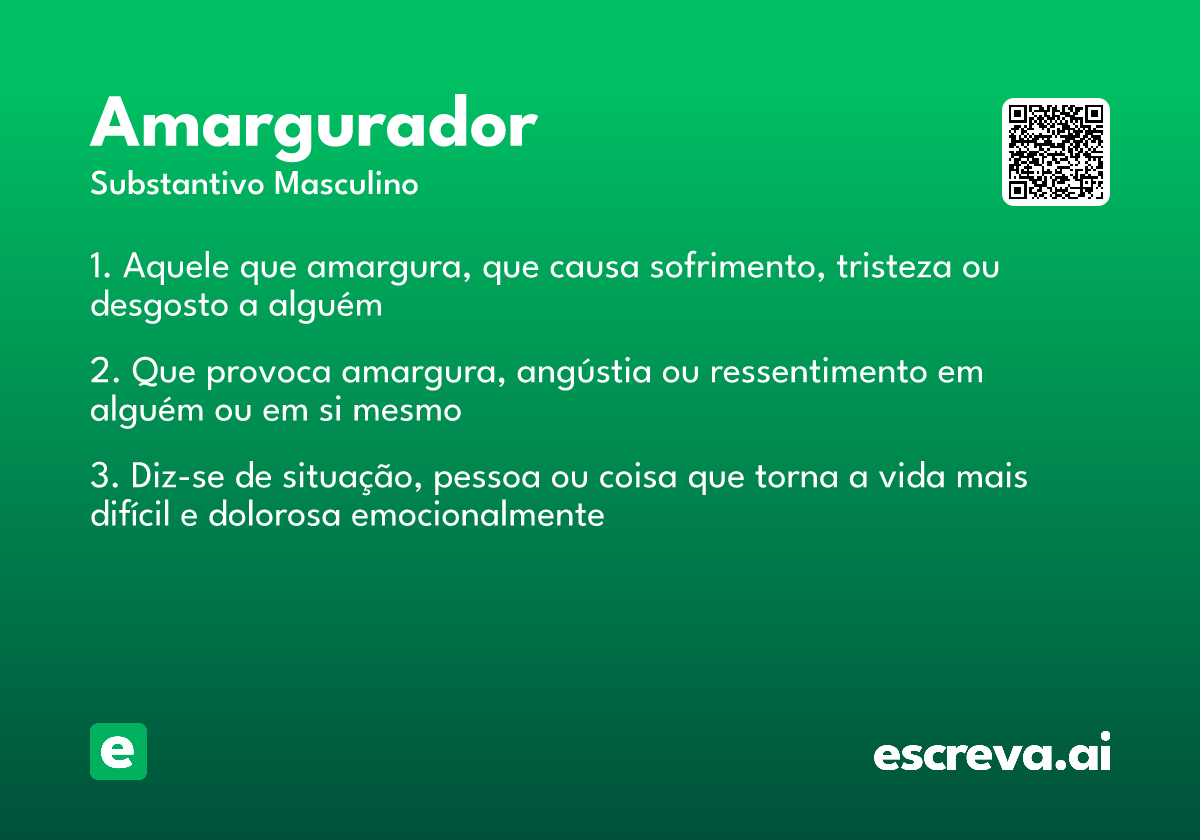 Amargurador
Substantivo Masculino

1. Aquele que amargura, que causa sofrimento, tristeza ou desgosto a alguém

2. Que provoca amargura, angústia ou ressentimento em alguém ou em si mesmo

3. Diz-se de situação, pessoa ou coisa que torna a vida mais difícil e dolorosa emocionalmente

e

escreva.ai